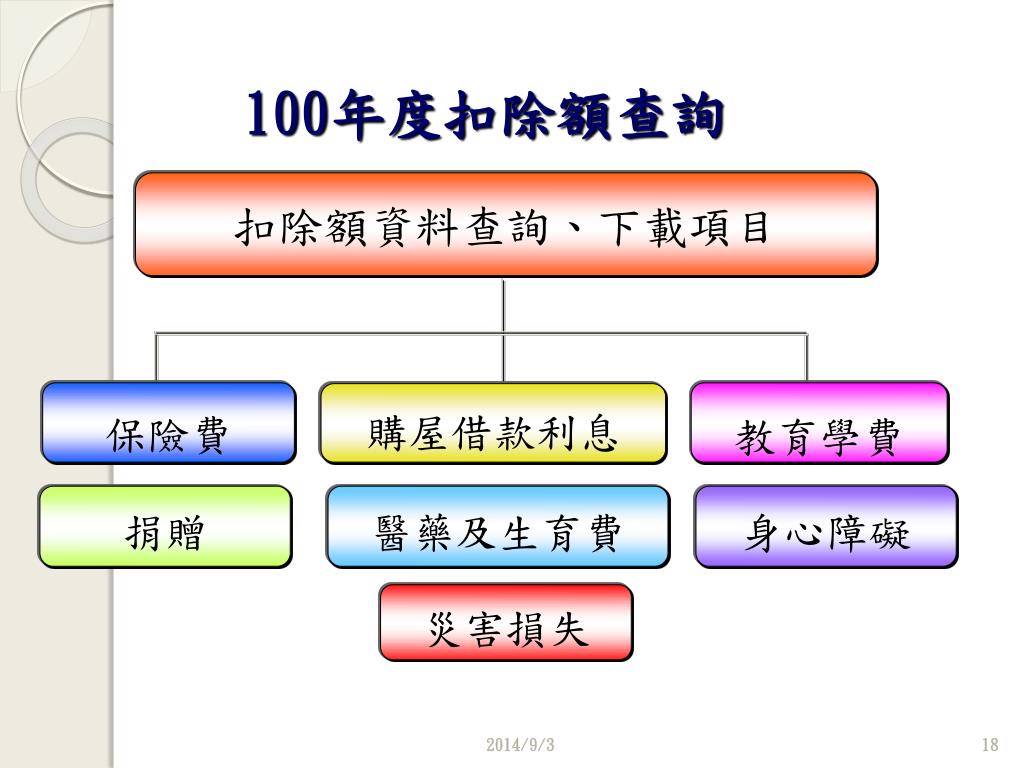 100年度扣除額查詢

扣除額資料查詢、下載項目

保險費

購屋借款利息

教育學費

捐贈

醫藥及生育費

身心障礙

災害損失

2014/9/3

18